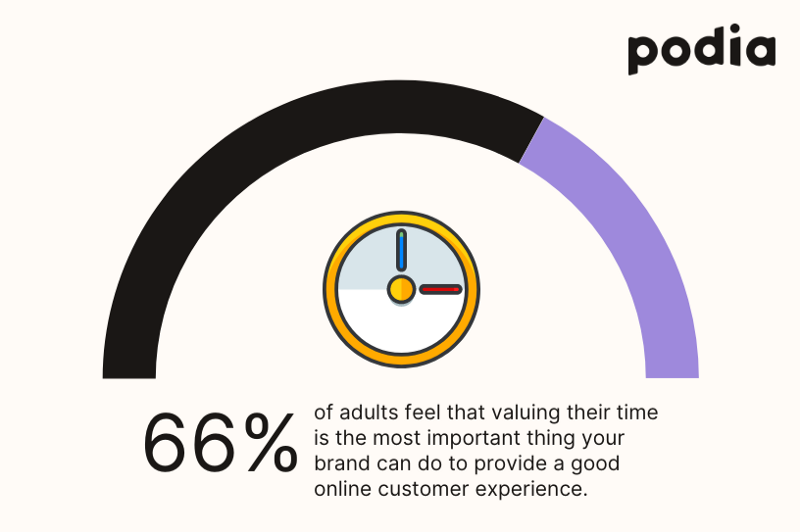 podia

66% of adults feel that valuing their time is the most important thing your brand can do to provide a good online customer experience.